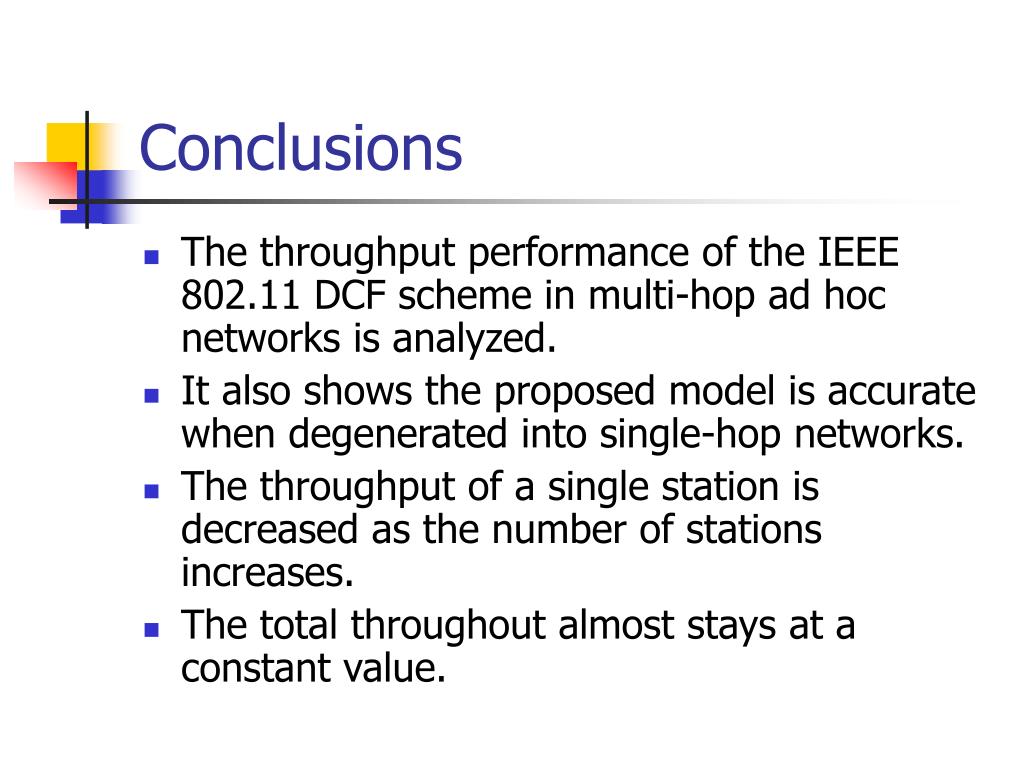 Conclusions

- The throughput performance of the IEEE 802.11 DCF scheme in multi-hop ad hoc networks is analyzed.
- It also shows the proposed model is accurate when degenerated into single-hop networks.
- The throughput of a single station is decreased as the number of stations increases.
- The total throughout almost stays at a constant value.